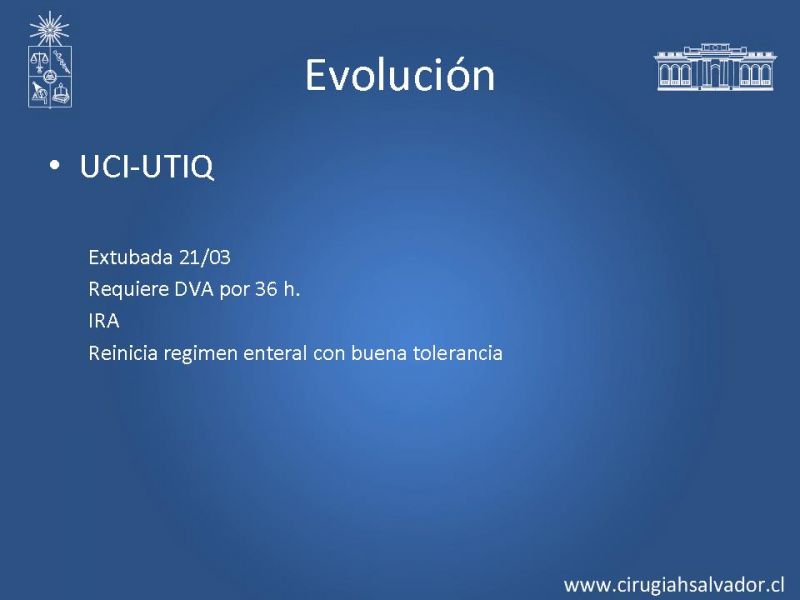 Evolución

• UCI-UTIQ

Extubada 21/03
Requiere DVA por 36 h.
IRA
Reinicia regimen enteral con buena tolerancia

www.cirugiahsalvador.cl